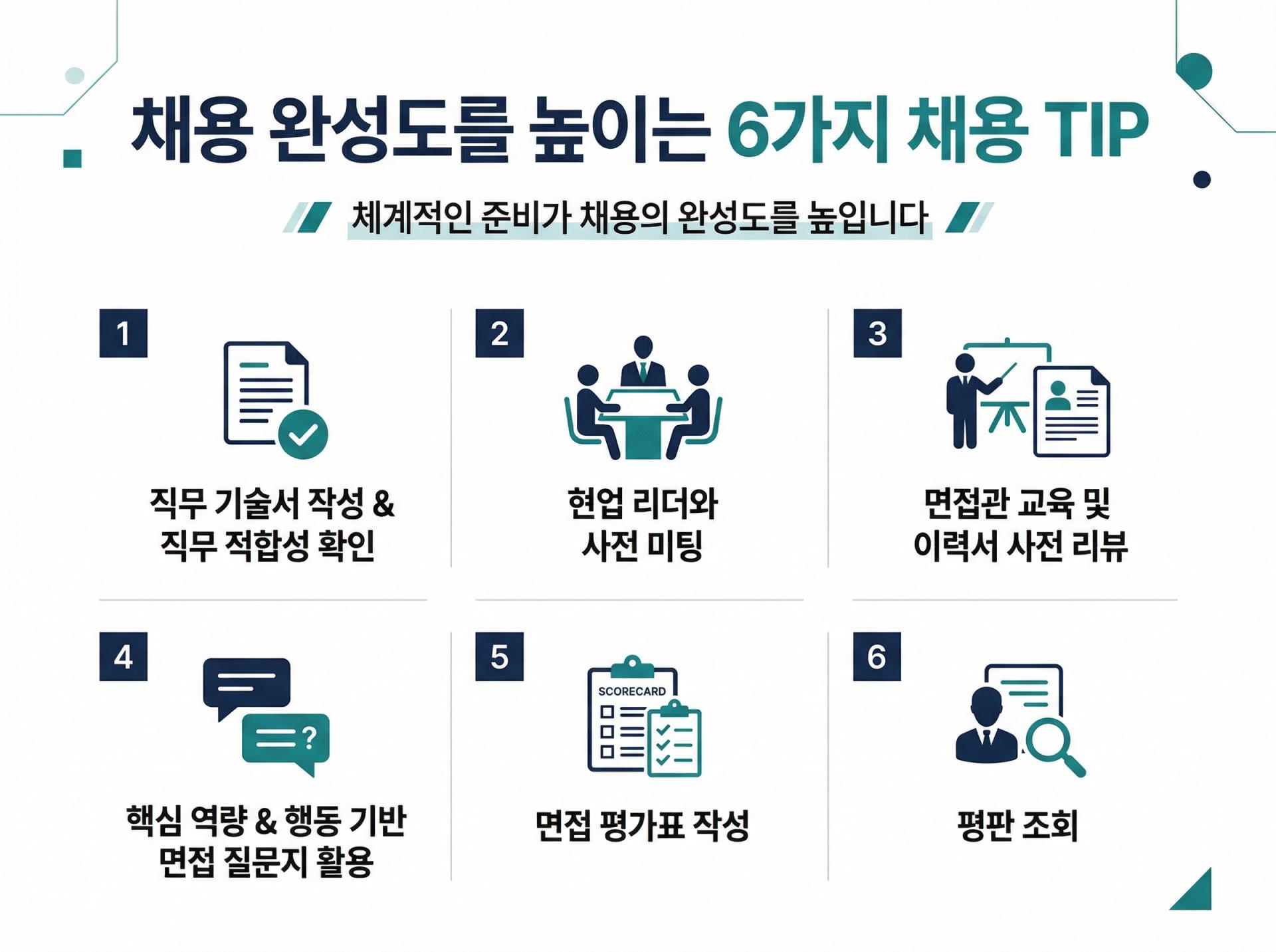 채용 완성도를 높이는 6가지 채용 TIP

체계적인 준비가 채용의 완성도를 높입니다

1

직무 기술서 작성 & 직무 적합성 확인

2

현업 리더와 사전 미팅

3

면접관 교육 및 이력서 사전 리뷰

4

핵심 역량 & 행동 기반 면접 질문지 활용

5

SCORECARD

면접 평가표 작성

6

평판 조회